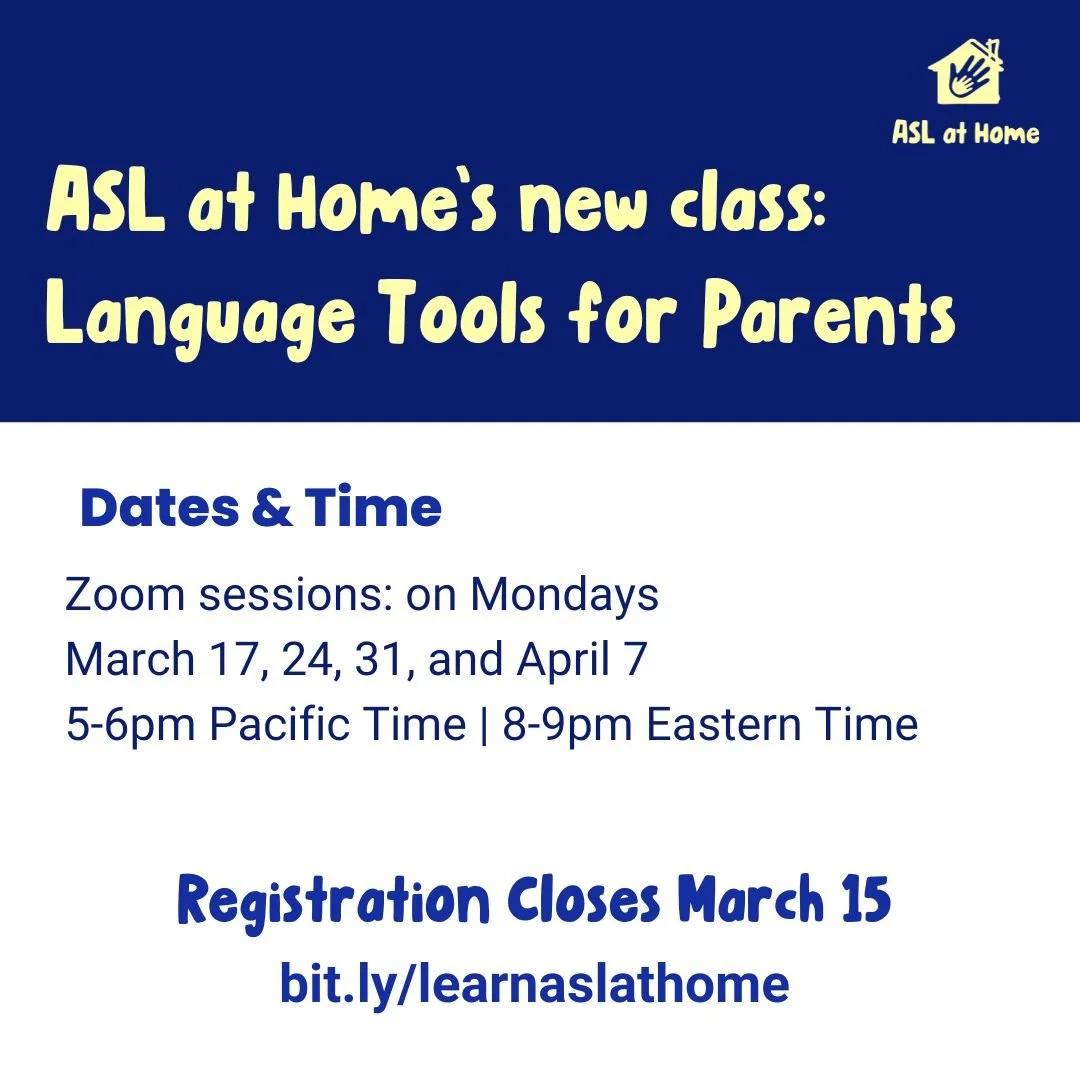 ASL at Home

ASL at Home's new class: Language Tools for Parents

Dates & Time

Zoom sessions: on Mondays
March 17, 24, 31, and April 7
5-6pm Pacific Time | 8-9pm Eastern Time

Registration Closes March 15
bit.ly/learnaslathome